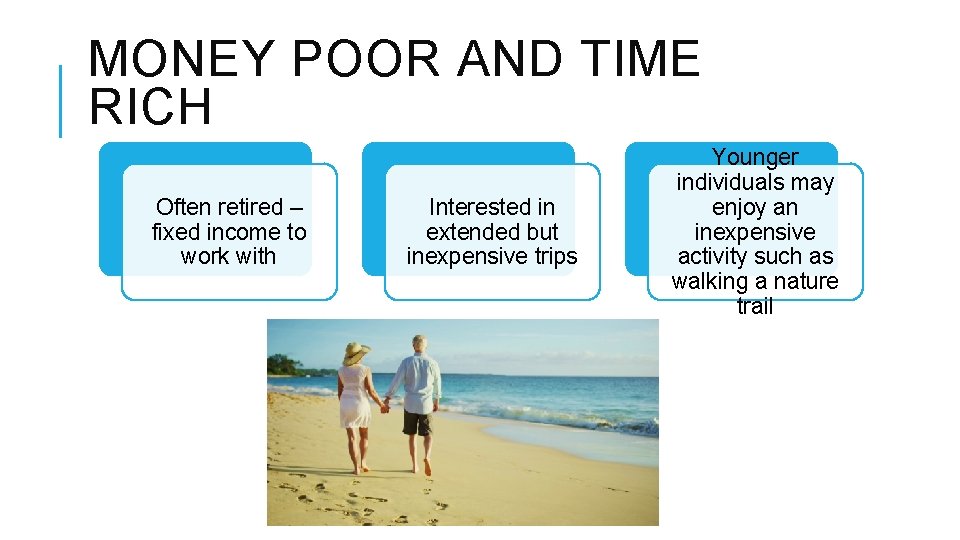 MONEY POOR AND TIME RICH

Often retired – fixed income to work with

Interested in extended but inexpensive trips

Younger individuals may enjoy an inexpensive activity such as walking a nature trail